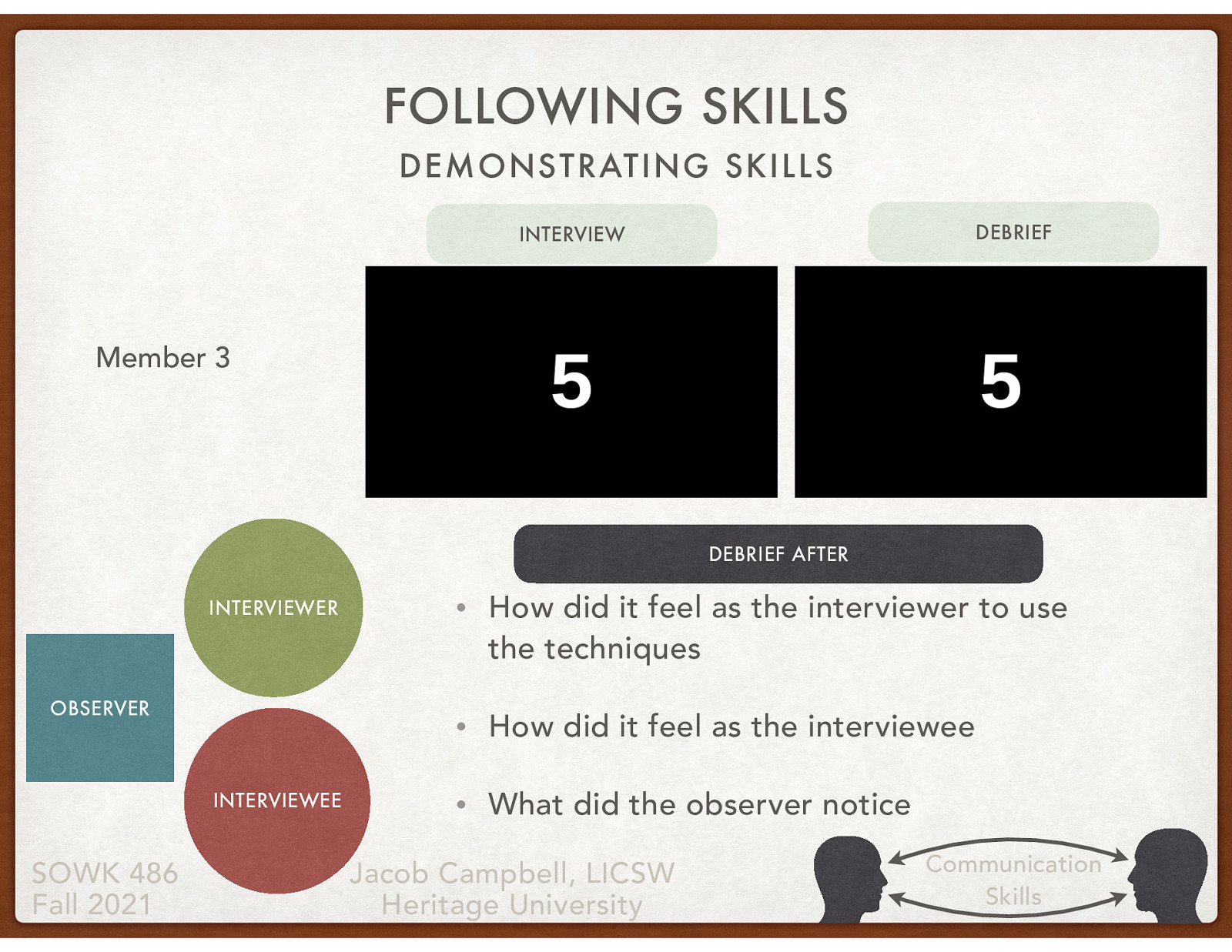 FOLLOWING SKILLS

DEMONSTRATING SKILLS

INTERVIEW

DEBRIEF

Member 3

5

5

DEBRIEF AFTER

INTERVIEWER

OBSERVER

INTERVIEWEE

• How did it feel as the interviewer to use the techniques

• How did it feel as the interviewee

• What did the observer notice

SOWK 486
Fall 2021

Jacob Campbell, LICSW
Heritage University

Communication Skills